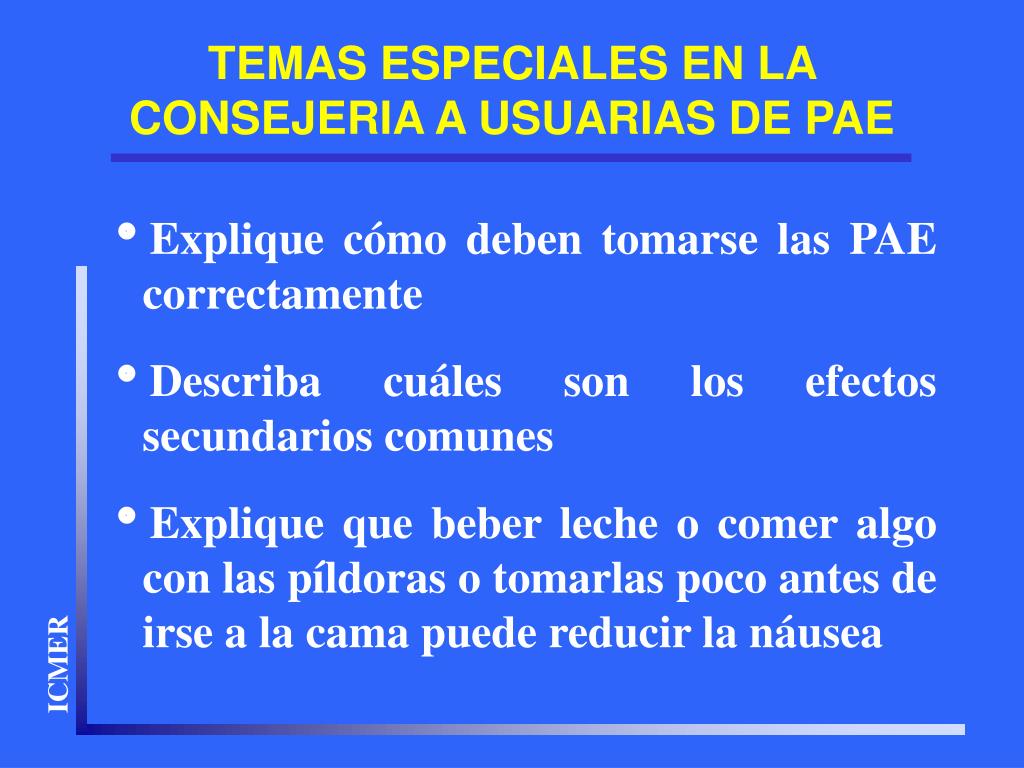 TEMAS ESPECIALES EN LA CONSEJERIA A USUARIAS DE PAE

• Explique cómo deben tomarse las PAE correctamente

• Describa cuáles son los efectos secundarios comunes

• Explique que beber leche o comer algo con las píldoras o tomarlas poco antes de irse a la cama puede reducir la náusea

ICMER